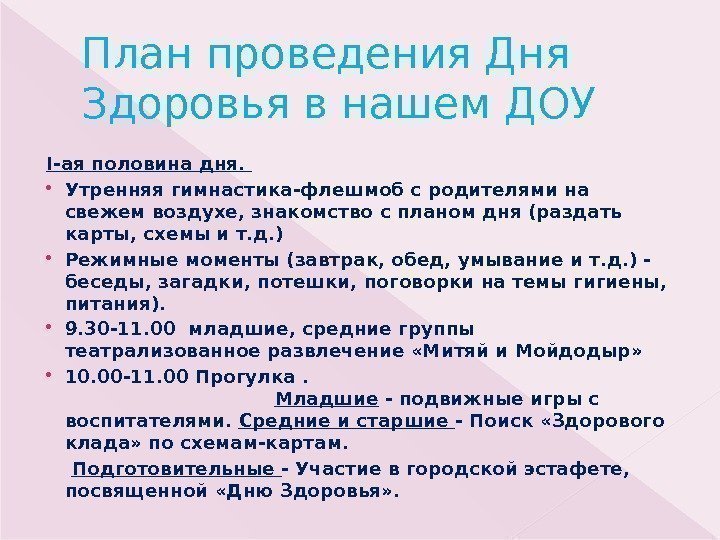 План проведения Дня Здоровья в нашем ДОУ

I-ая половина дня.

• Утренняя гимнастика-флешмоб с родителями на свежем воздухе, знакомство с планом дня (раздать карты, схемы и т.д.)
• Режимные моменты (завтрак, обед, умывание и т.д.) - беседы, загадки, потешки, поговорки на темы гигиены, питания).
• 9.30-11.00 младшие, средние группы театрализованное развлечение «Митяй и Мойдодыр»
• 10.00-11.00 Прогулка . Младшие - подвижные игры с воспитателями. Средние и старшие - Поиск «Здорового клада» по схемам-картам.

Подготовительные - Участие в городской эстафете, посвященной «Дню Здоровья».